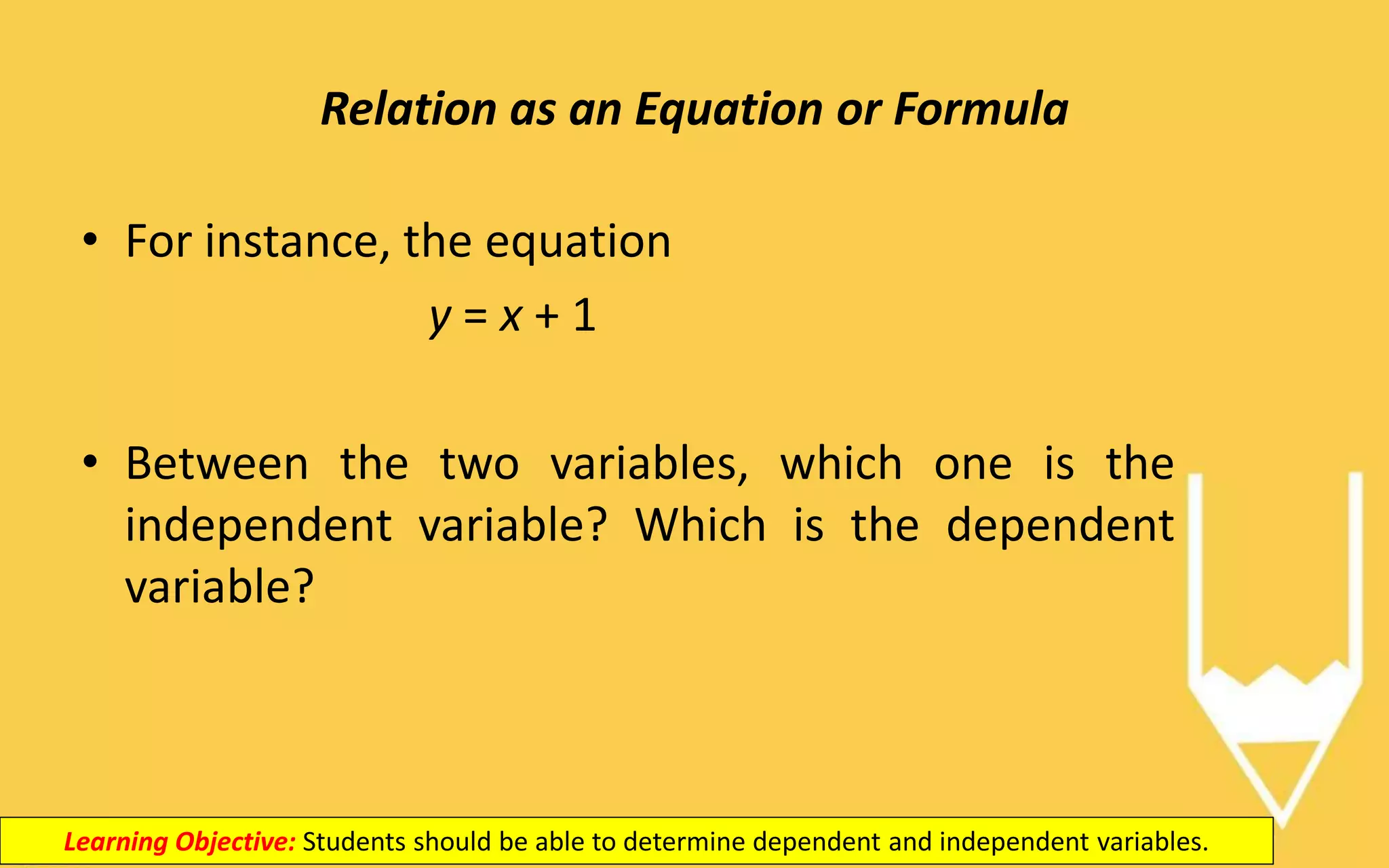 Relation as an Equation or Formula

• For instance, the equation

$y = x + 1$

• Between the two variables, which one is the independent variable? Which is the dependent variable?

Learning Objective: Students should be able to determine dependent and independent variables.